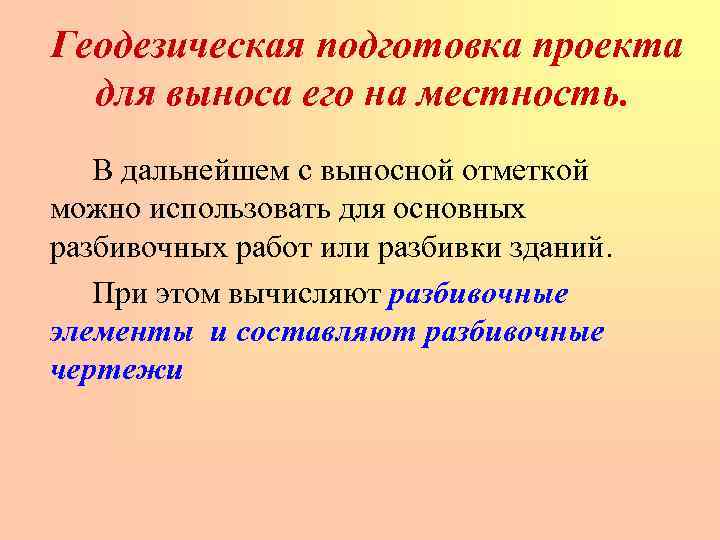 Геодезическая подготовка проекта для выноса его на местность.

В дальнейшем с выносной отметкой можно использовать для основных разбивочных работ или разбивки зданий.

При этом вычисляют разбивочные элементы и составляют разбивочные чертежи